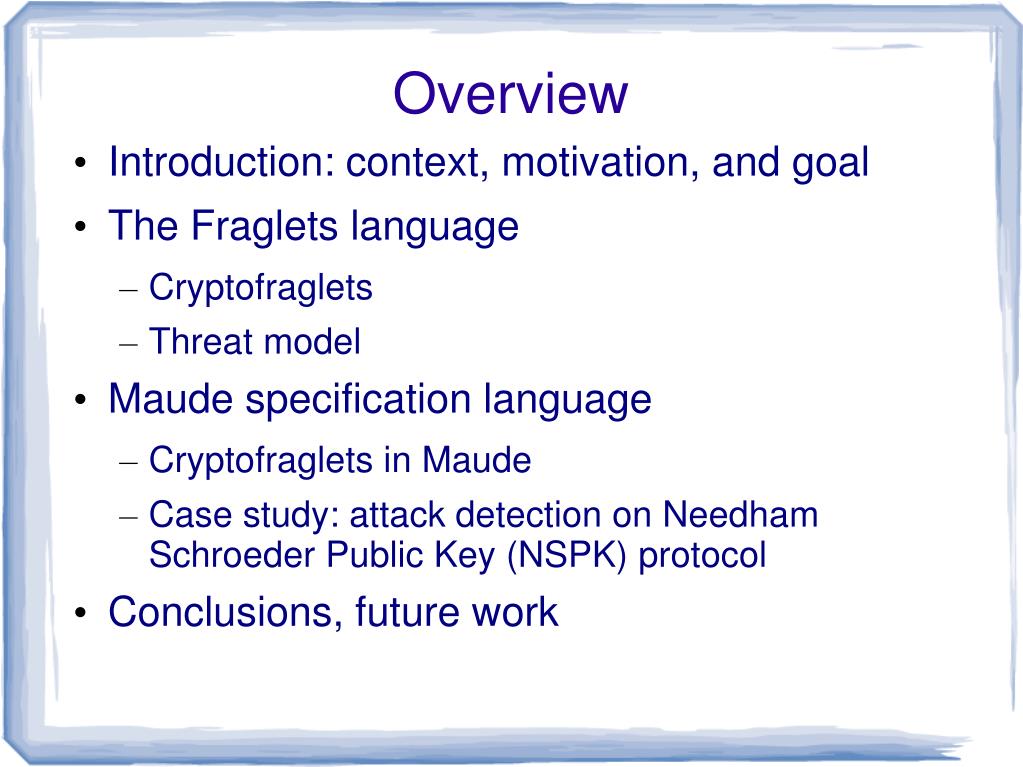 Overview

• Introduction: context, motivation, and goal
• The Fraglets language
  – Cryptofraglets
  – Threat model
• Maude specification language
  – Cryptofraglets in Maude
  – Case study: attack detection on Needham Schroeder Public Key (NSPK) protocol
• Conclusions, future work